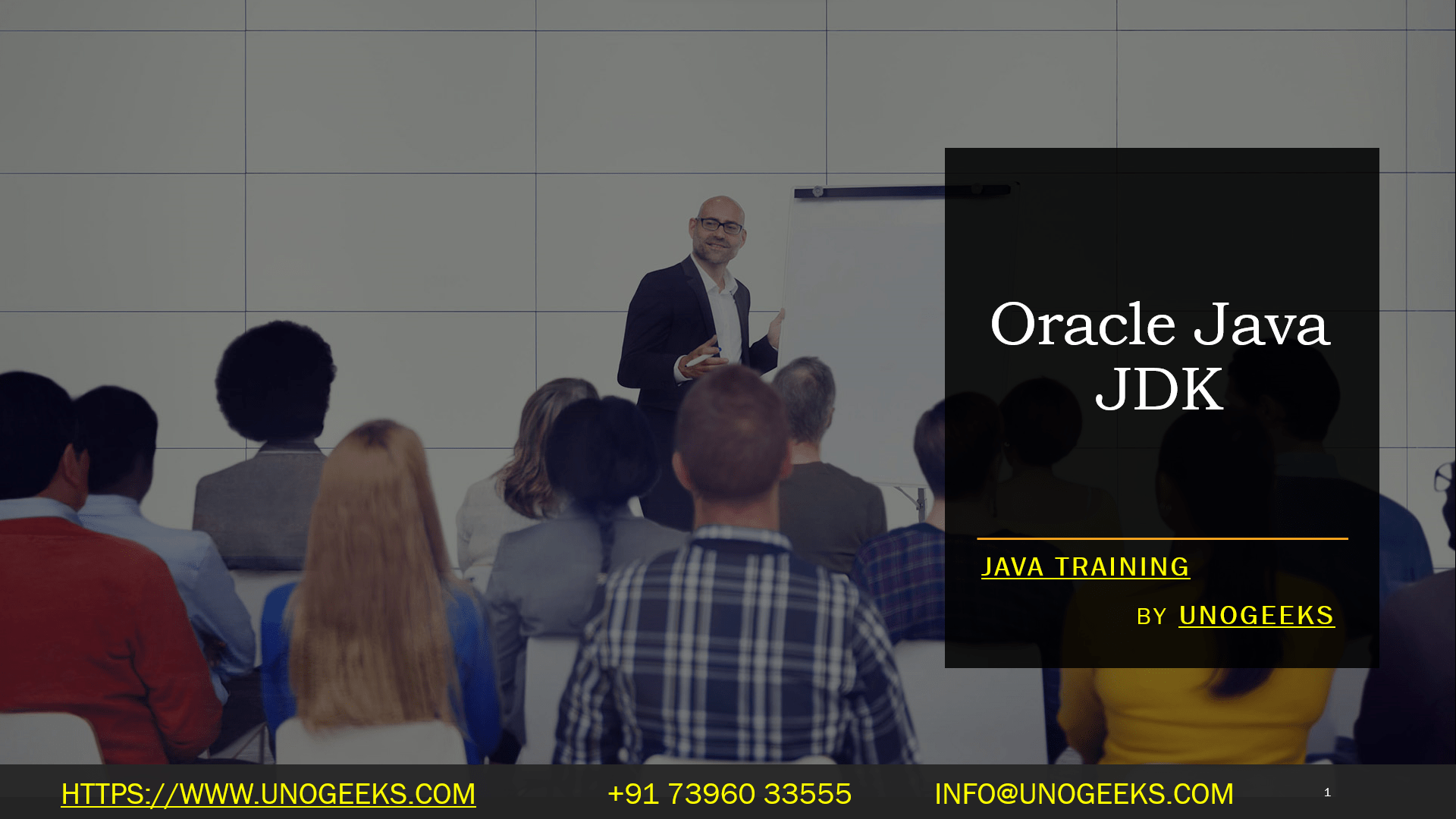 Oracle Java JDK

JAVA TRAINING

BY UNOGEEKS

HTTPS://WWW.UNOGEEKS.COM

+91 73960 33555

INFO@UNOGEEKS.COM

1